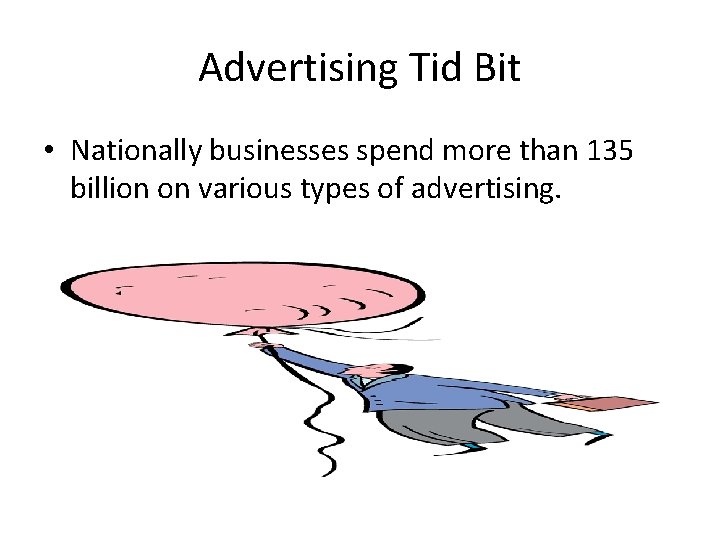 Advertising Tid Bit

• Nationally businesses spend more than 135 billion on various types of advertising.